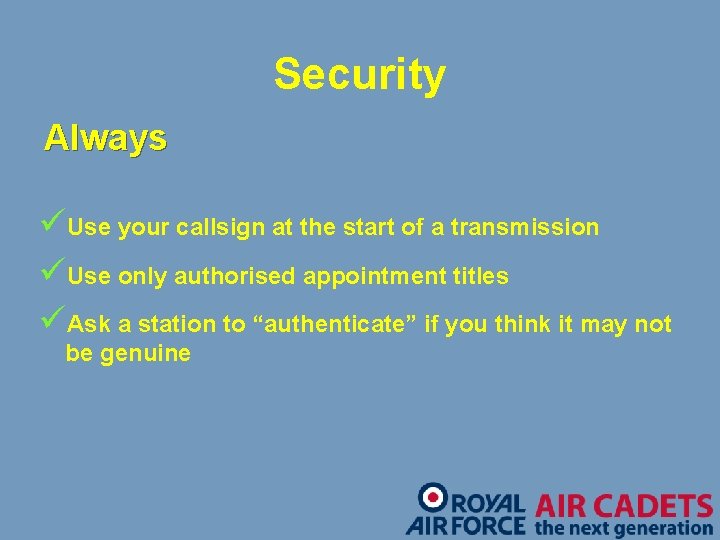 Security

Always

✓Use your callsign at the start of a transmission

✓Use only authorised appointment titles

✓Ask a station to “authenticate” if you think it may not be genuine

ROYAL AIR FORCE AIR CADETS the next generation